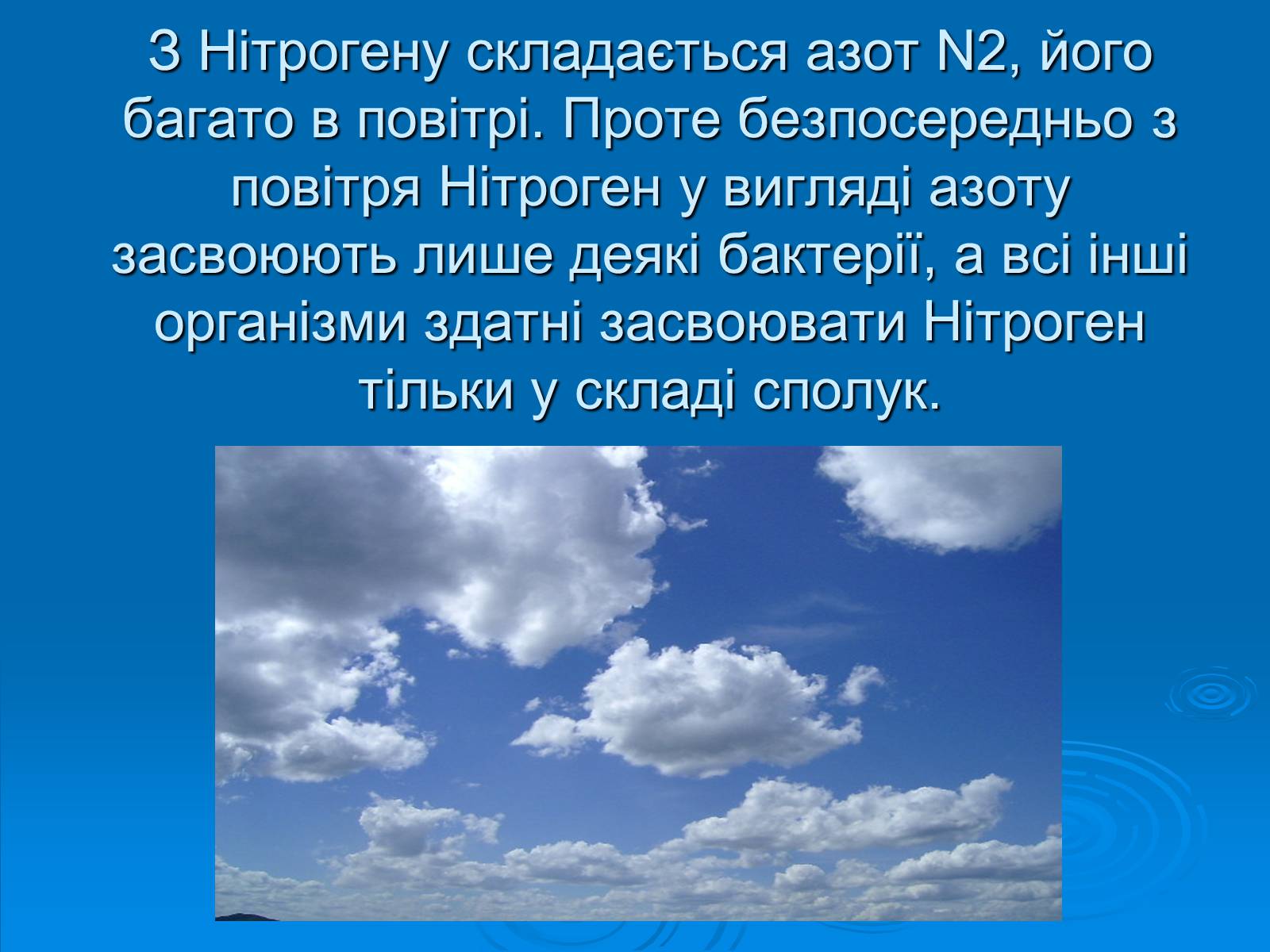 З Нітрогену складається азот N2, його багато в повітрі. Проте безпосередньо з повітря Нітроген у вигляді азоту засвоюють лише деякі бактерії, а всі інші організми здатні засвоювати Нітроген тільки у складі сполук.